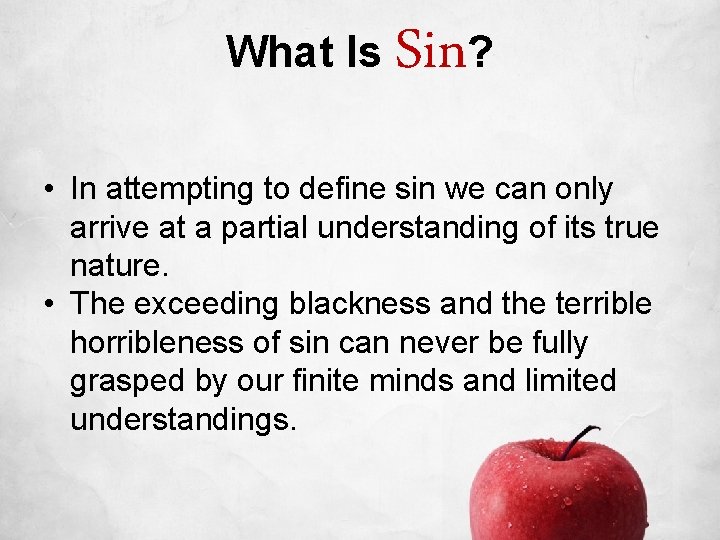 What Is Sin?

• In attempting to define sin we can only arrive at a partial understanding of its true nature.
• The exceeding blackness and the terrible horribleness of sin can never be fully grasped by our finite minds and limited understandings.